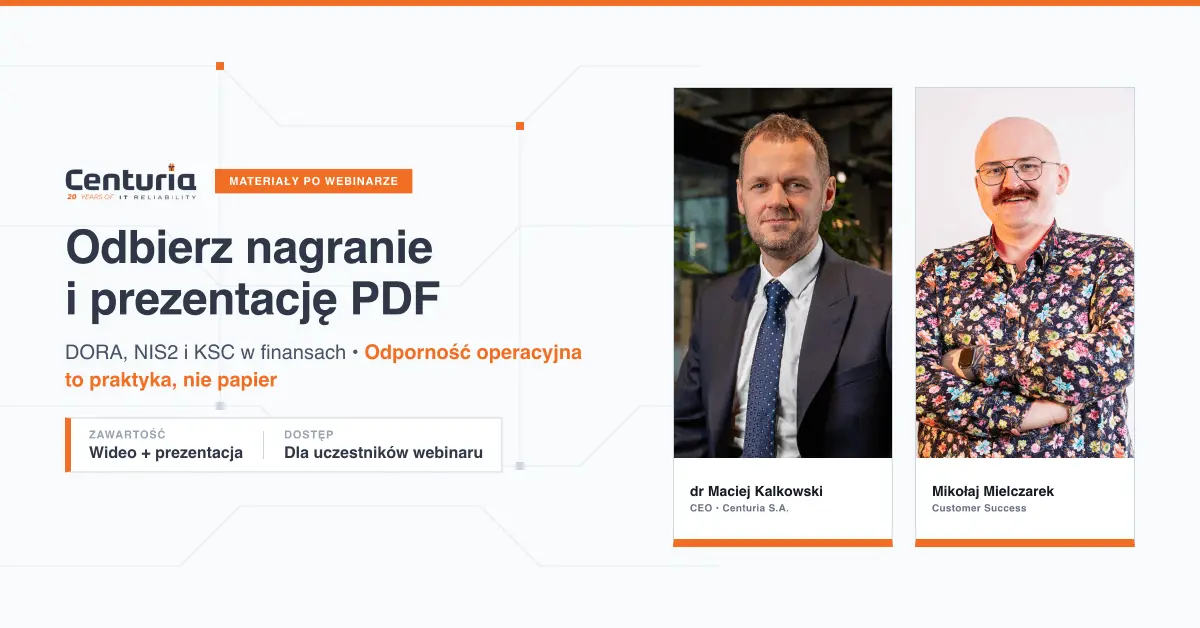 Centuria
20 YEARS OF IT RELIABILITY

MATERIAŁY PO WEBINARZE

Odbierz nagranie i prezentację PDF

DORA, NIS2 i KSC w finansach • Odporność operacyjna to praktyka, nie papier

ZAWARTOŚĆ
Wideo + prezentacja

DOSTĘP
Dla uczestników webinaru

dr Maciej Kalkowski
CEO • Centuria S.A.

Mikołaj Mielczarek
Customer Success